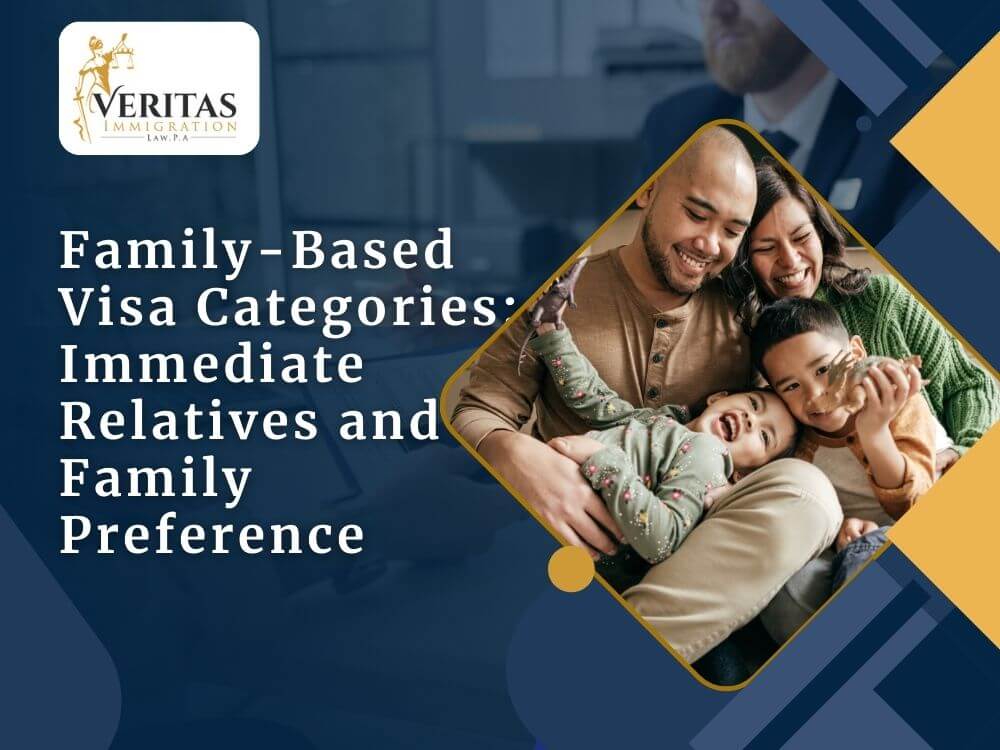 VERITAS
IMMIGRATION
LAW, P.A

Family-Based Visa Categories: Immediate Relatives and Family Preference